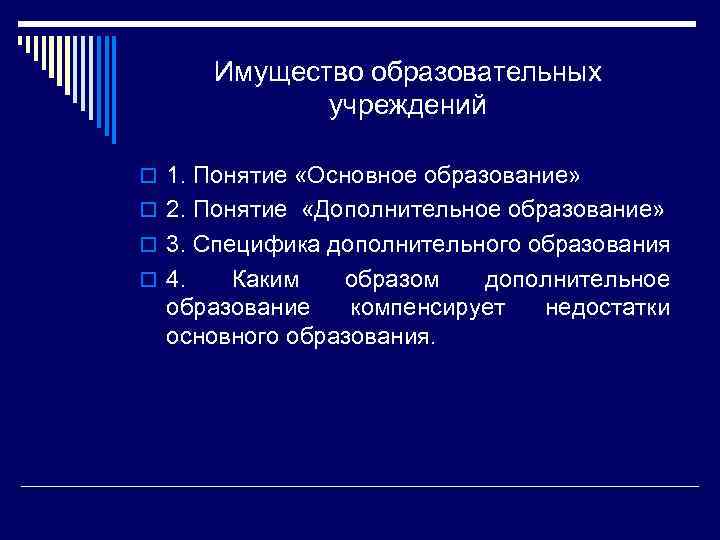 Имущество образовательных учреждений

1. Понятие «Основное образование»

2. Понятие «Дополнительное образование»

3. Специфика дополнительного образования

4. Каким образом дополнительное образование компенсирует недостатки основного образования.